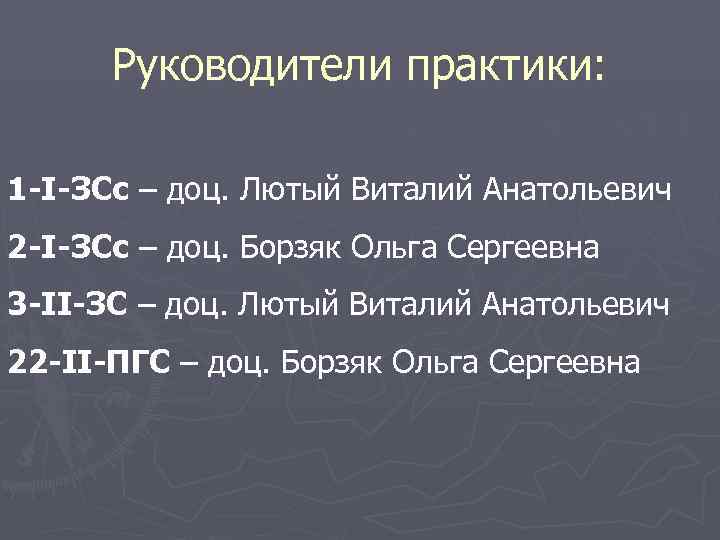 Руководители практики:

1-I-ЗСс – доц. Лютый Виталий Анатольевич

2-I-ЗСс – доц. Борзяк Ольга Сергеевна

3-II-ЗС – доц. Лютый Виталий Анатольевич

22-II-ПГС – доц. Борзяк Ольга Сергеевна